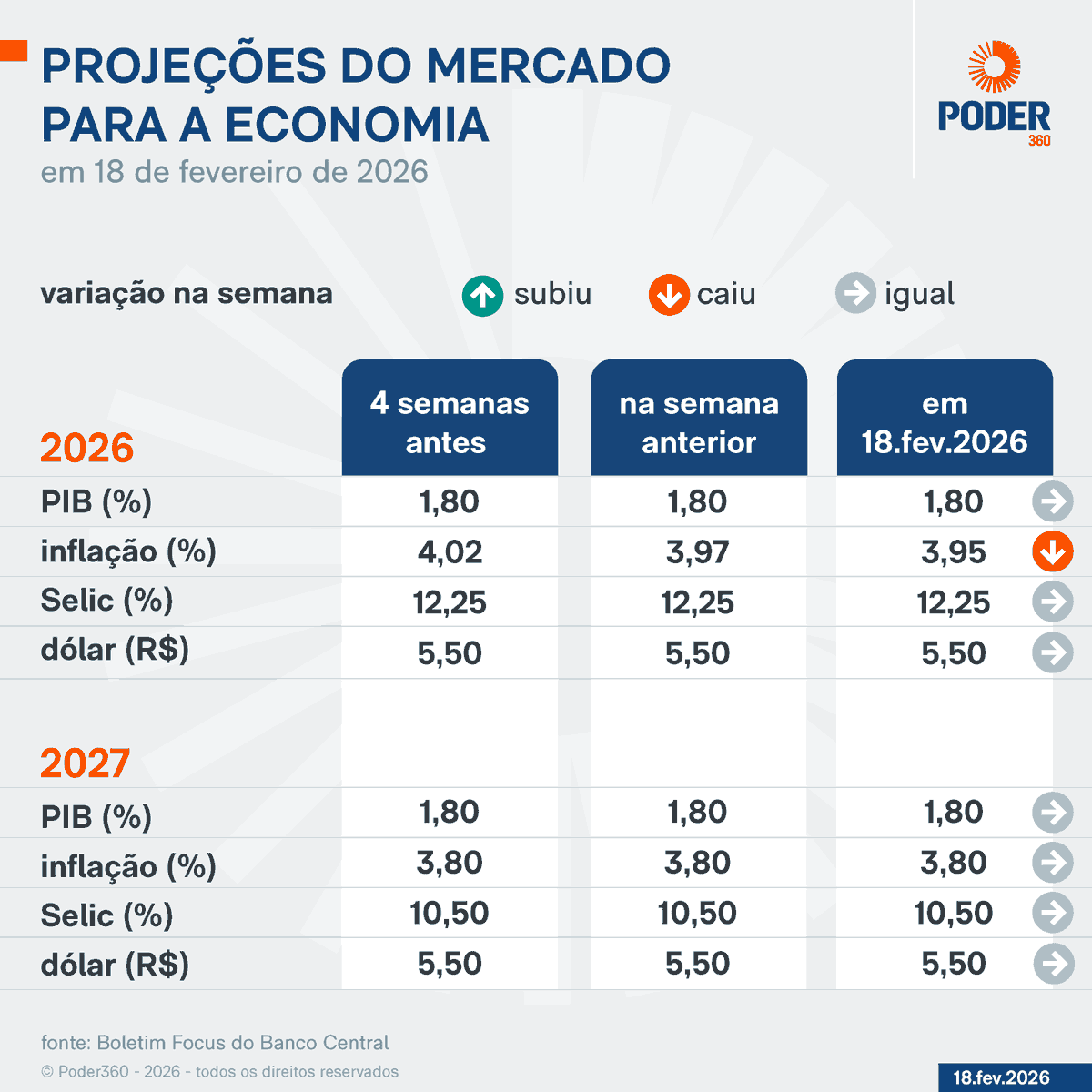 PROJEÇÕES DO MERCADO PARA A ECONOMIA
em 18 de fevereiro de 2026

PODER 360

variação na semana subiu caiu igual

| 2026 | 4 semanas antes | na semana anterior | em 18.fev.2026 |
|---|---|---|---|
| PIB (%) | 1,80 | 1,80 | 1,80 |
| inflação (%) | 4,02 | 3,97 | 3,95 |
| Selic (%) | 12,25 | 12,25 | 12,25 |
| dólar (R$) | 5,50 | 5,50 | 5,50 |

| 2027 | | | |
|---|---|---|---|
| PIB (%) | 1,80 | 1,80 | 1,80 |
| inflação (%) | 3,80 | 3,80 | 3,80 |
| Selic (%) | 10,50 | 10,50 | 10,50 |
| dólar (R$) | 5,50 | 5,50 | 5,50 |

fonte: Boletim Focus do Banco Central
© Poder360 - 2026 - todos os direitos reservados
18.fev.2026